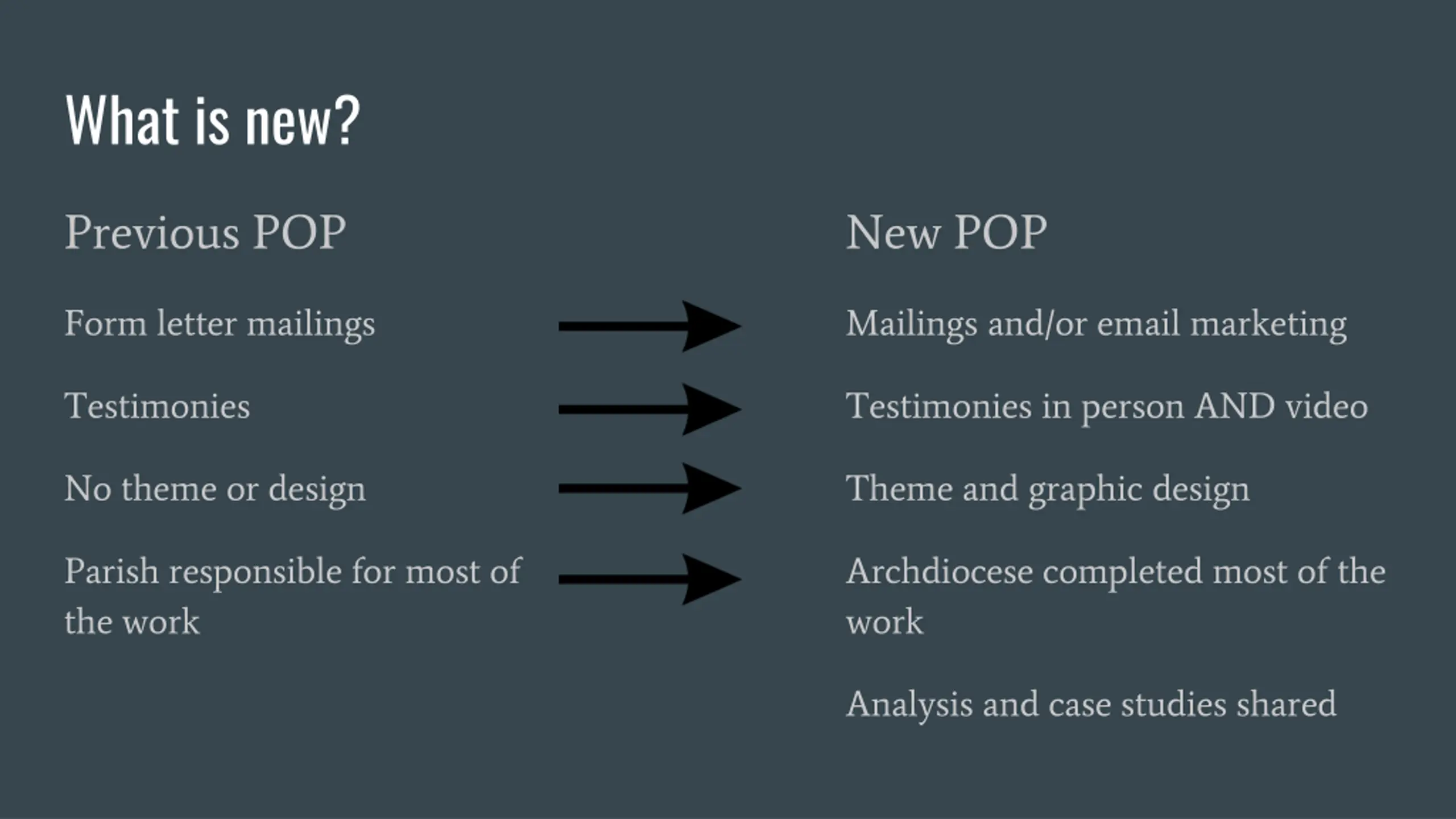 What is new?

Previous POP

Form letter mailings

Testimonies

No theme or design

Parish responsible for most of the work

New POP

Mailings and/or email marketing

Testimonies in person AND video

Theme and graphic design

Archdiocese completed most of the work

Analysis and case studies shared